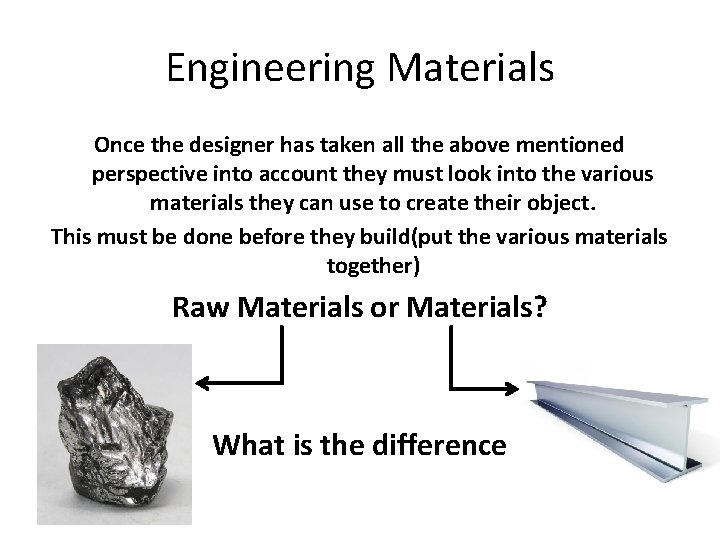 Engineering Materials

Once the designer has taken all the above mentioned perspective into account they must look into the various materials they can use to create their object.

This must be done before they build(put the various materials together)

Raw Materials or Materials?

What is the difference